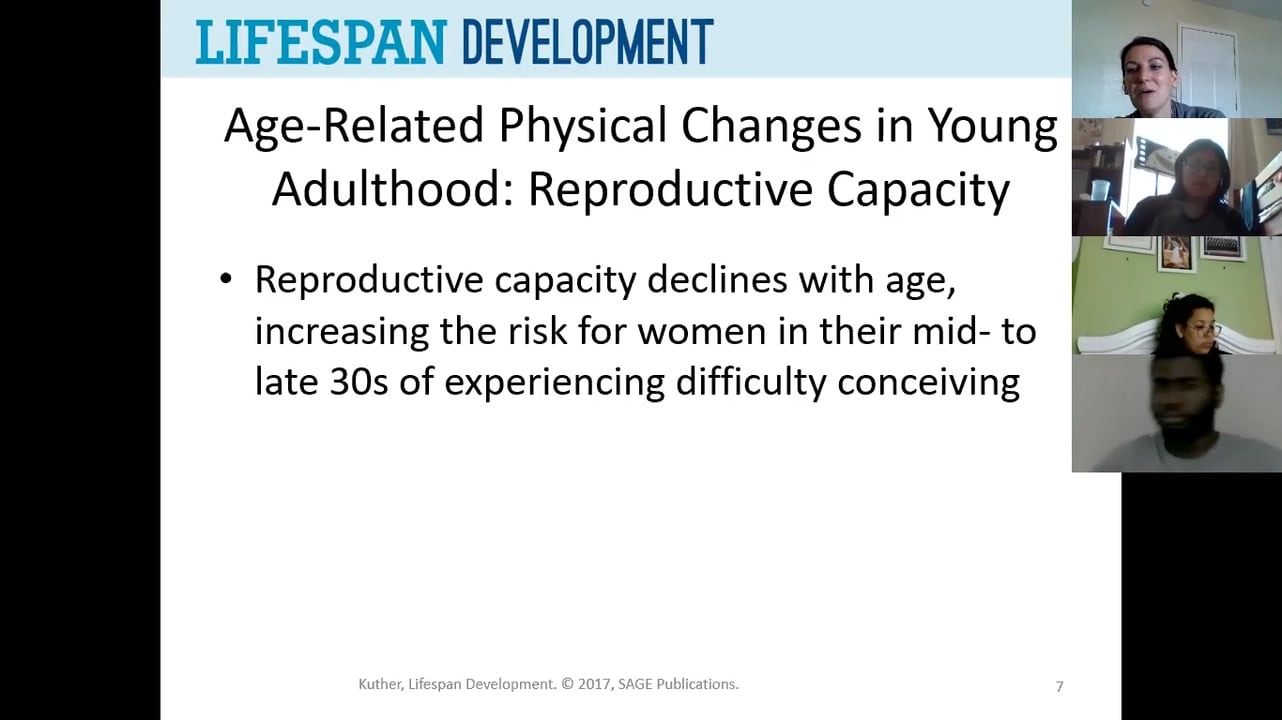 LIFESPAN DEVELOPMENT

Age-Related Physical Changes in Young Adulthood: Reproductive Capacity

• Reproductive capacity declines with age, increasing the risk for women in their mid- to late 30s of experiencing difficulty conceiving

Kuther, Lifespan Development. © 2017, SAGE Publications.

7